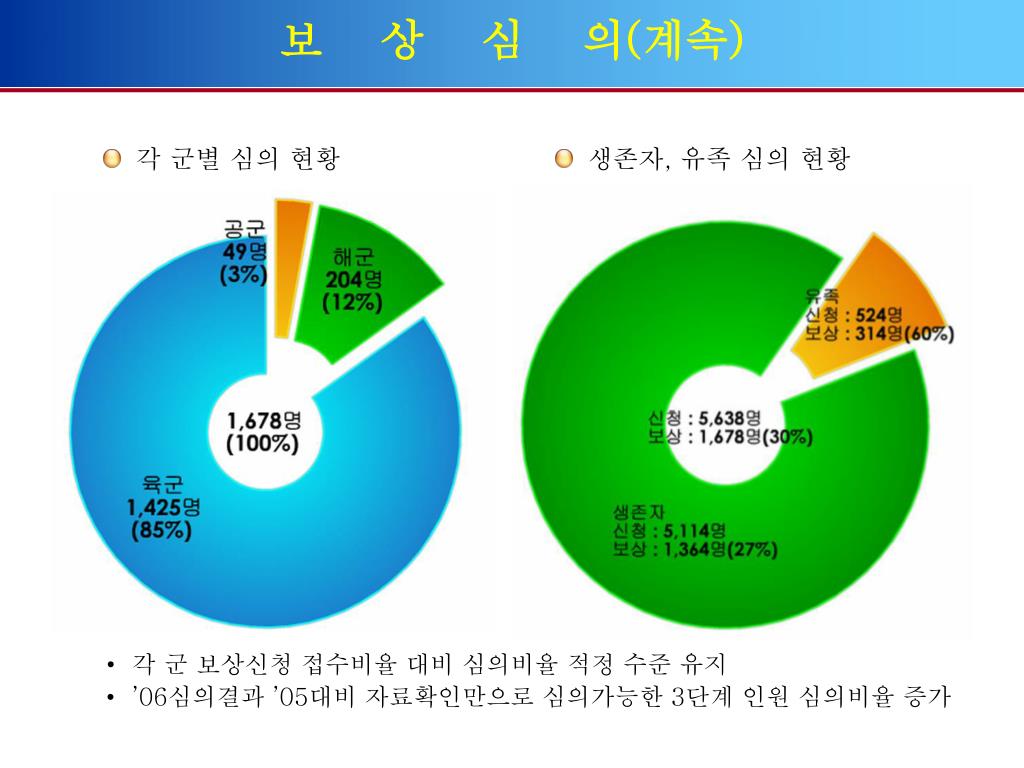 보 상 심 의(계속)

각 군별 심의 현황

공군
49명
(3%)

해군
204명
(12%)

1,678명
(100%)

육군
1,425명
(85%)

생존자, 유족 심의 현황

유족
신청 : 524명
보상 : 314명(60%)

신청 : 5,638명
보상 : 1,678명(30%)

생존자
신청 : 5,114명
보상 : 1,364명(27%)

• 각 군 보상신청 접수비율 대비 심의비율 적정 수준 유지
• '06심의결과 '05대비 자료확인만으로 심의가능한 3단계 인원 심의비율 증가